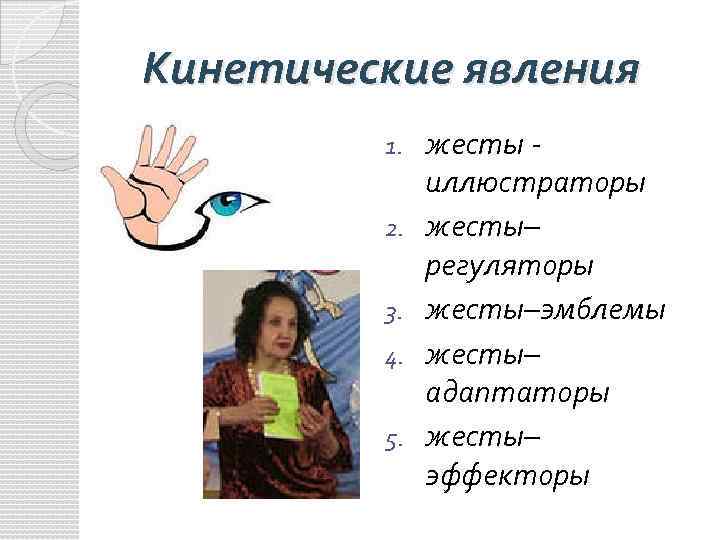 Кинетические явления

1. жесты - иллюстраторы
2. жесты– регуляторы
3. жесты–эмблемы
4. жесты– адаптаторы
5. жесты– эффекторы